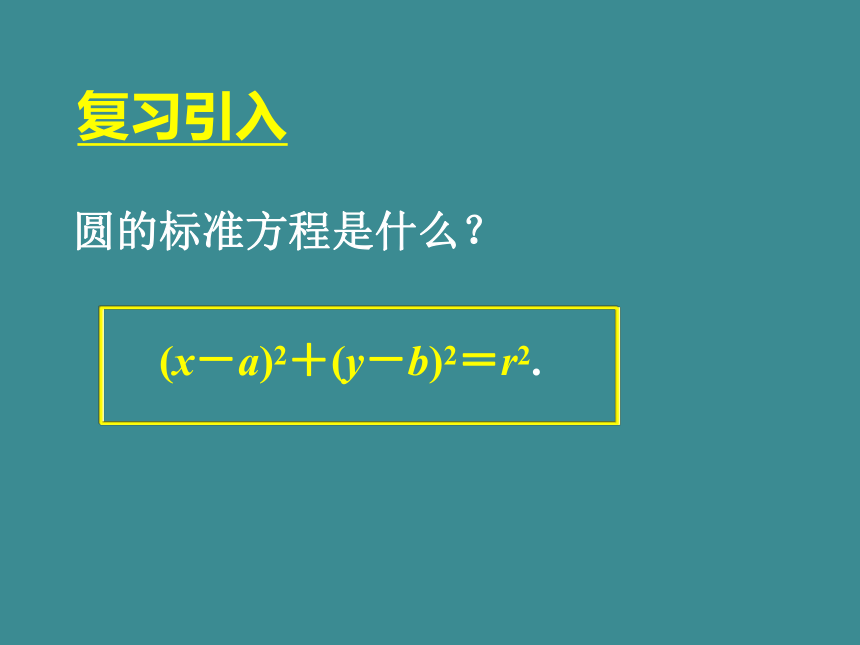 复习引入

圆的标准方程是什么？

$(x-a)^2+(y-b)^2=r^2$.